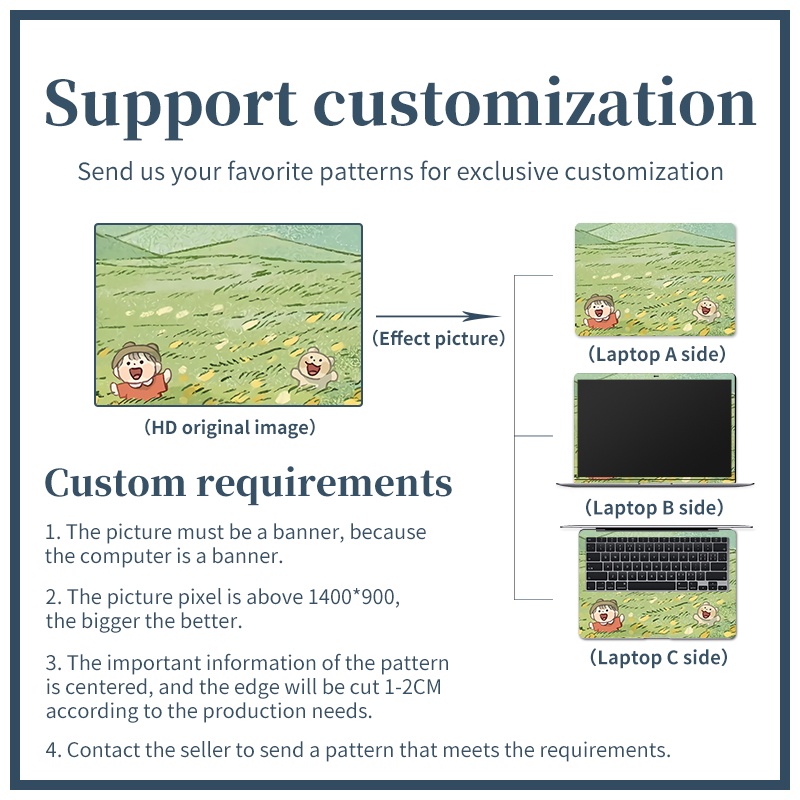 Support customization

Send us your favorite patterns for exclusive customization

(HD original image)

(Effect picture)

(Laptop A side)

(Laptop B side)

(Laptop C side)

Custom requirements

1. The picture must be a banner, because the computer is a banner.

2. The picture pixel is above 1400*900, the bigger the better.

3. The important information of the pattern is centered, and the edge will be cut 1-2CM according to the production needs.

4. Contact the seller to send a pattern that meets the requirements.